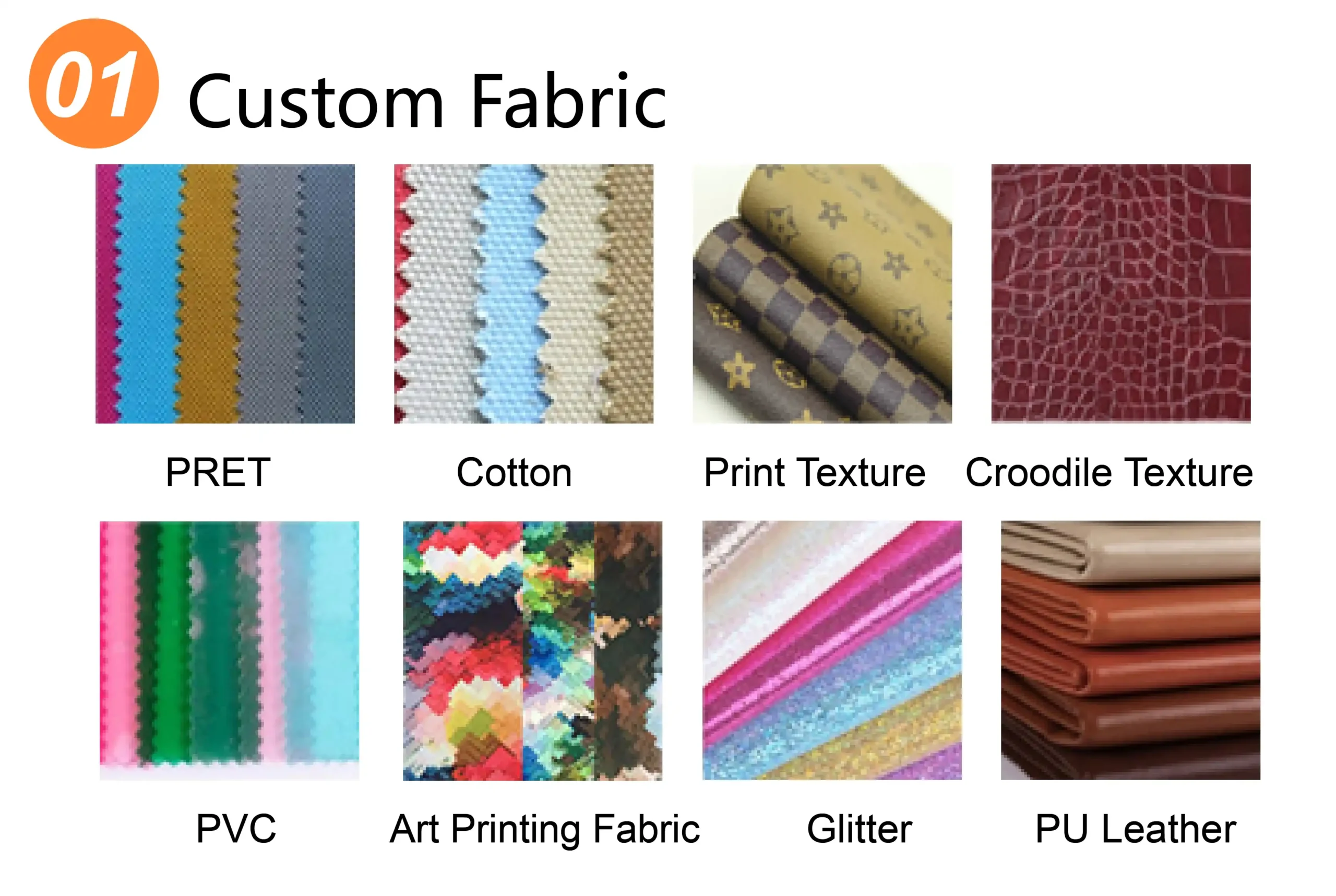 01 Custom Fabric

PRET

Cotton

Print Texture

Croodile Texture

PVC

Art Printing Fabric

Glitter

PU Leather